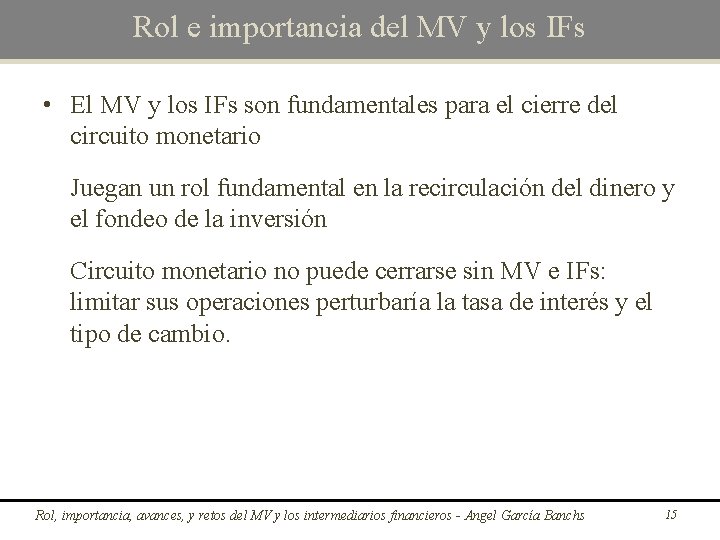 Rol e importancia del MV y los IFs

• El MV y los IFs son fundamentales para el cierre del circuito monetario

Juegan un rol fundamental en la recirculación del dinero y el fondeo de la inversión

Circuito monetario no puede cerrarse sin MV e IFs: limitar sus operaciones perturbaría la tasa de interés y el tipo de cambio.

Rol, importancia, avances, y retos del MV y los intermediarios financieros - Angel García Banchs

15